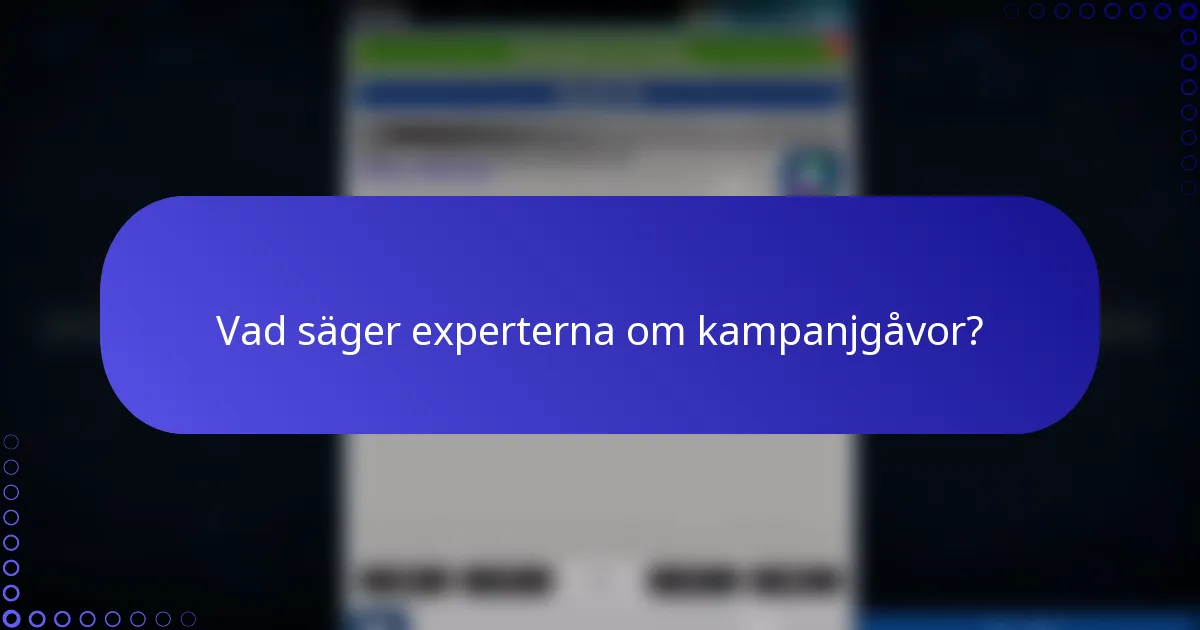 Vad säger experterna om kampanjgåvor?